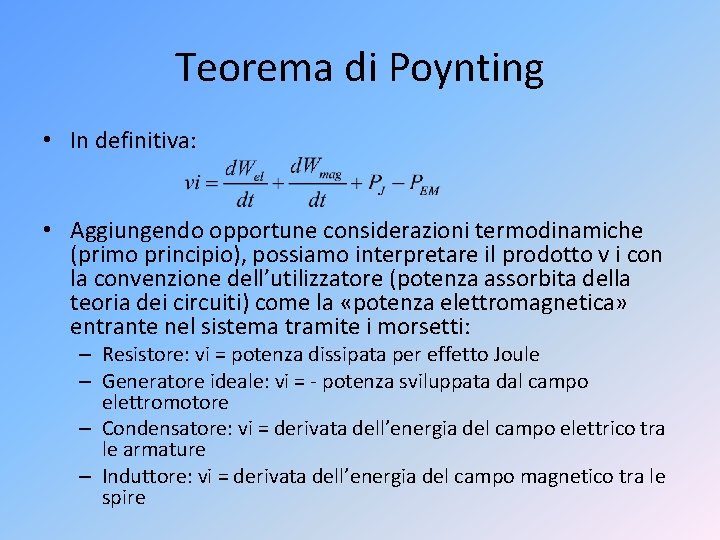 Teorema di Poynting

• In definitiva:

$vi = \frac{dW_{el}}{dt} + \frac{dW_{mag}}{dt} + P_J - P_{EM}$

• Aggiungendo opportune considerazioni termodinamiche (primo principio), possiamo interpretare il prodotto v i con la convenzione dell'utilizzatore (potenza assorbita della teoria dei circuiti) come la «potenza elettromagnetica» entrante nel sistema tramite i morsetti:
– Resistore: vi = potenza dissipata per effetto Joule
– Generatore ideale: vi = - potenza sviluppata dal campo elettromotore
– Condensatore: vi = derivata dell'energia del campo elettrico tra le armature
– Induttore: vi = derivata dell'energia del campo magnetico tra le spire